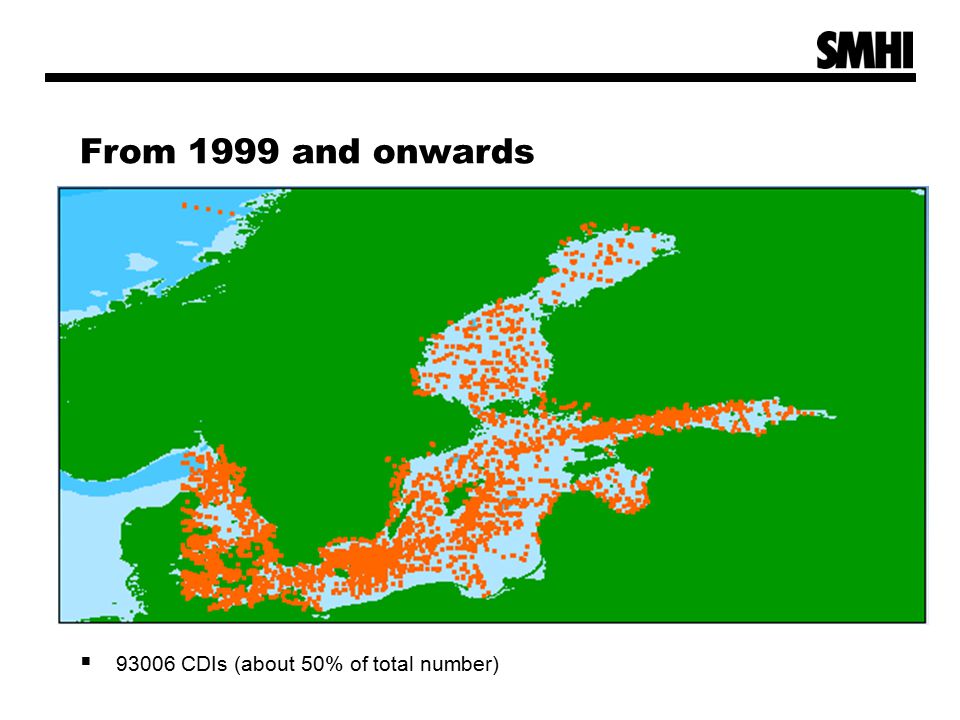 SMHI

From 1999 and onwards

▪ 93006 CDIs (about 50% of total number)